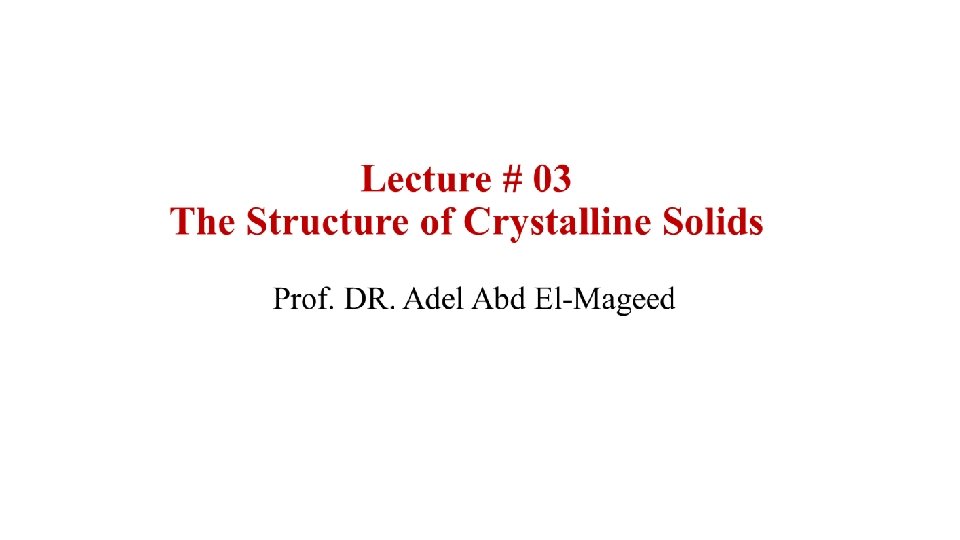 Lecture # 03
The Structure of Crystalline Solids

Prof. DR. Adel Abd El-Mageed